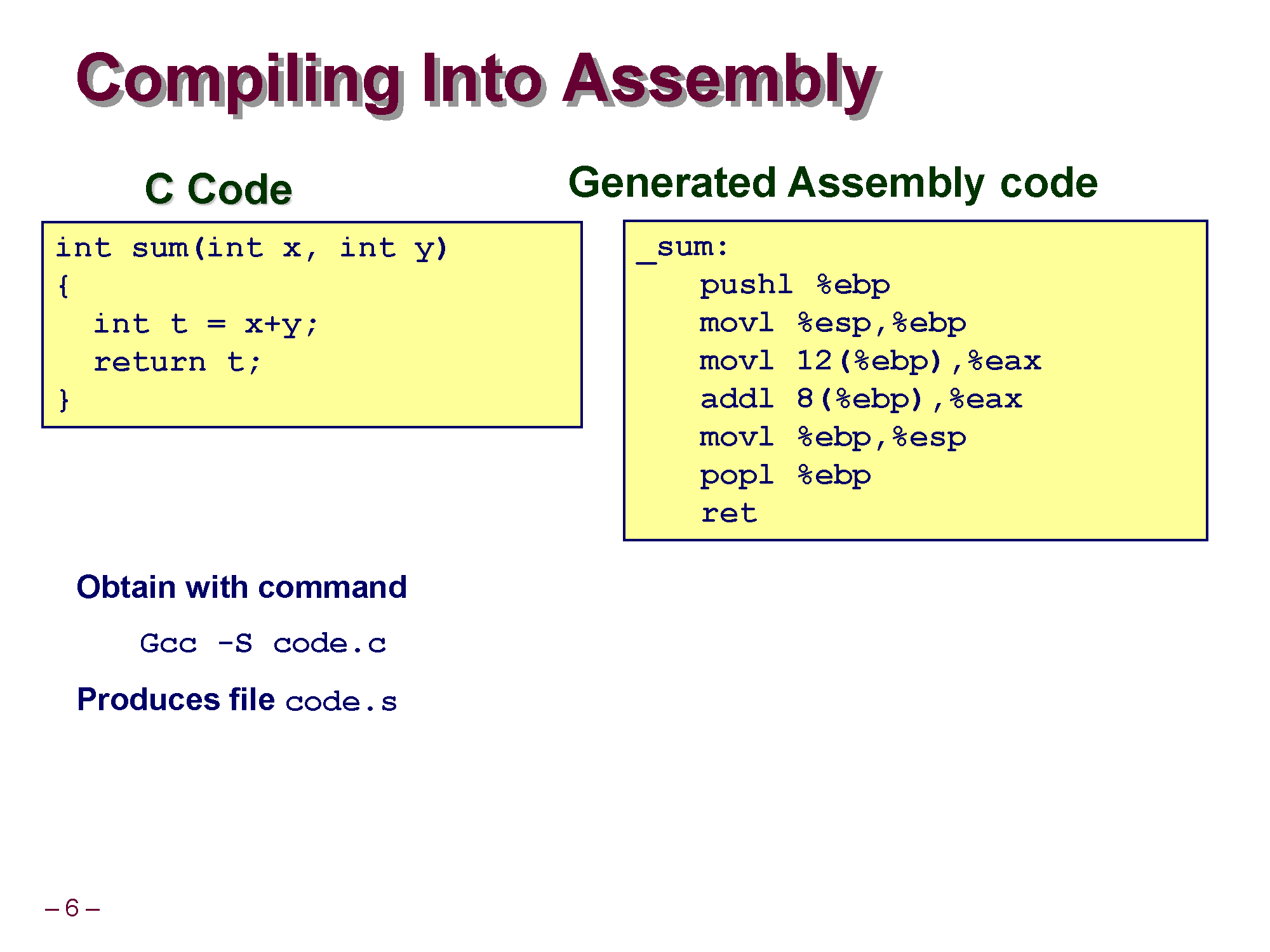 Compiling Into Assembly

C Code

int sum(int x, int y)
{
  int t = x+y;
  return t;
}

Generated Assembly code

_sum:
    pushl %ebp
    movl %esp,%ebp
    movl 12(%ebp),%eax
    addl 8(%ebp),%eax
    movl %ebp,%esp
    popl %ebp
    ret

Obtain with command

Gcc -S code.c

Produces file code.s

– 6 –